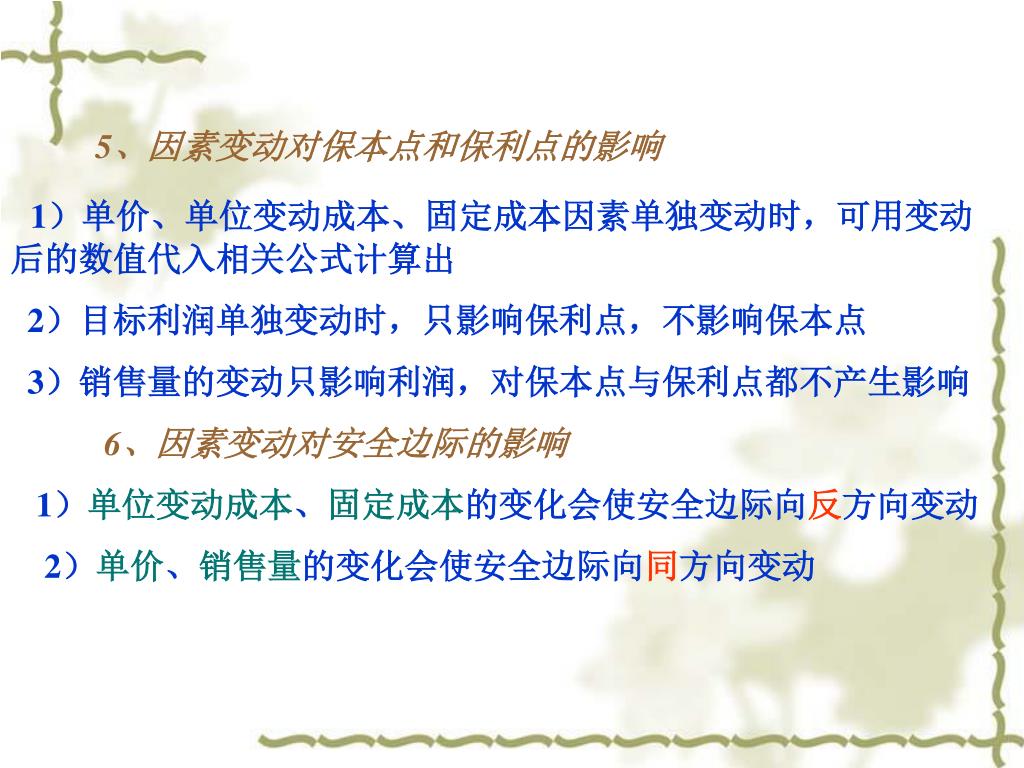 5、因素变动对保本点和保利点的影响

1）单价、单位变动成本、固定成本因素单独变动时，可用变动后的数值代入相关公式计算出

2）目标利润单独变动时，只影响保利点，不影响保本点

3）销售量的变动只影响利润，对保本点与保利点都不产生影响

6、因素变动对安全边际的影响

1）单位变动成本、固定成本的变化会使安全边际向反方向变动

2）单价、销售量的变化会使安全边际向同方向变动